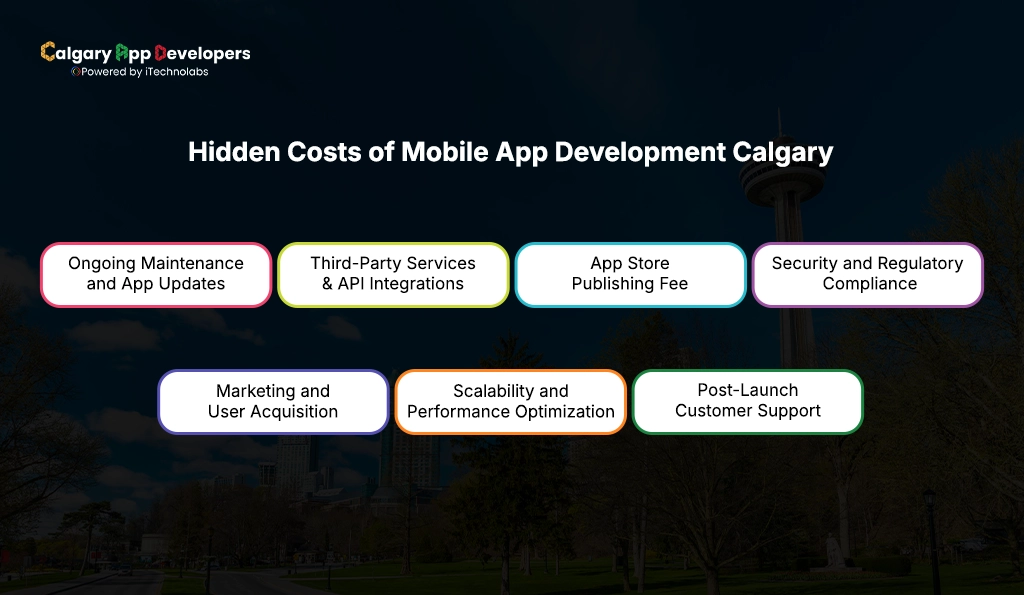 Calgary App Developers
Powered by iTechnolabs

Hidden Costs of Mobile App Development Calgary

Ongoing Maintenance and App Updates

Third-Party Services & API Integrations

App Store Publishing Fee

Security and Regulatory Compliance

Marketing and User Acquisition

Scalability and Performance Optimization

Post-Launch Customer Support